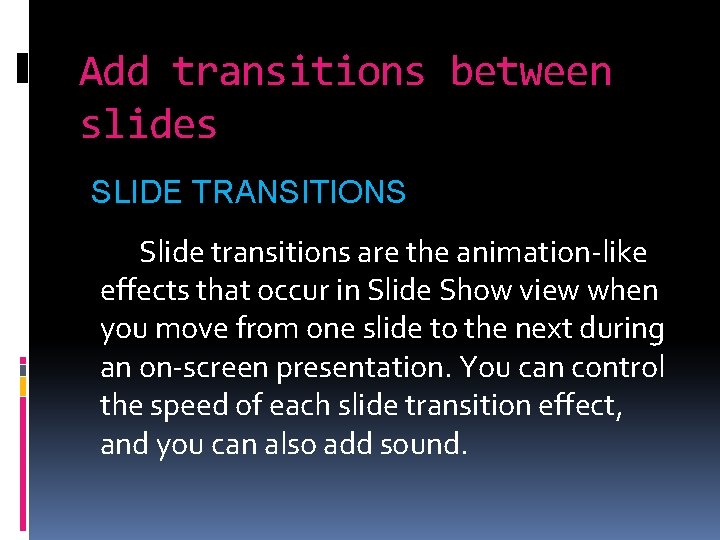 Add transitions between slides

SLIDE TRANSITIONS

Slide transitions are the animation-like effects that occur in Slide Show view when you move from one slide to the next during an on-screen presentation. You can control the speed of each slide transition effect, and you can also add sound.